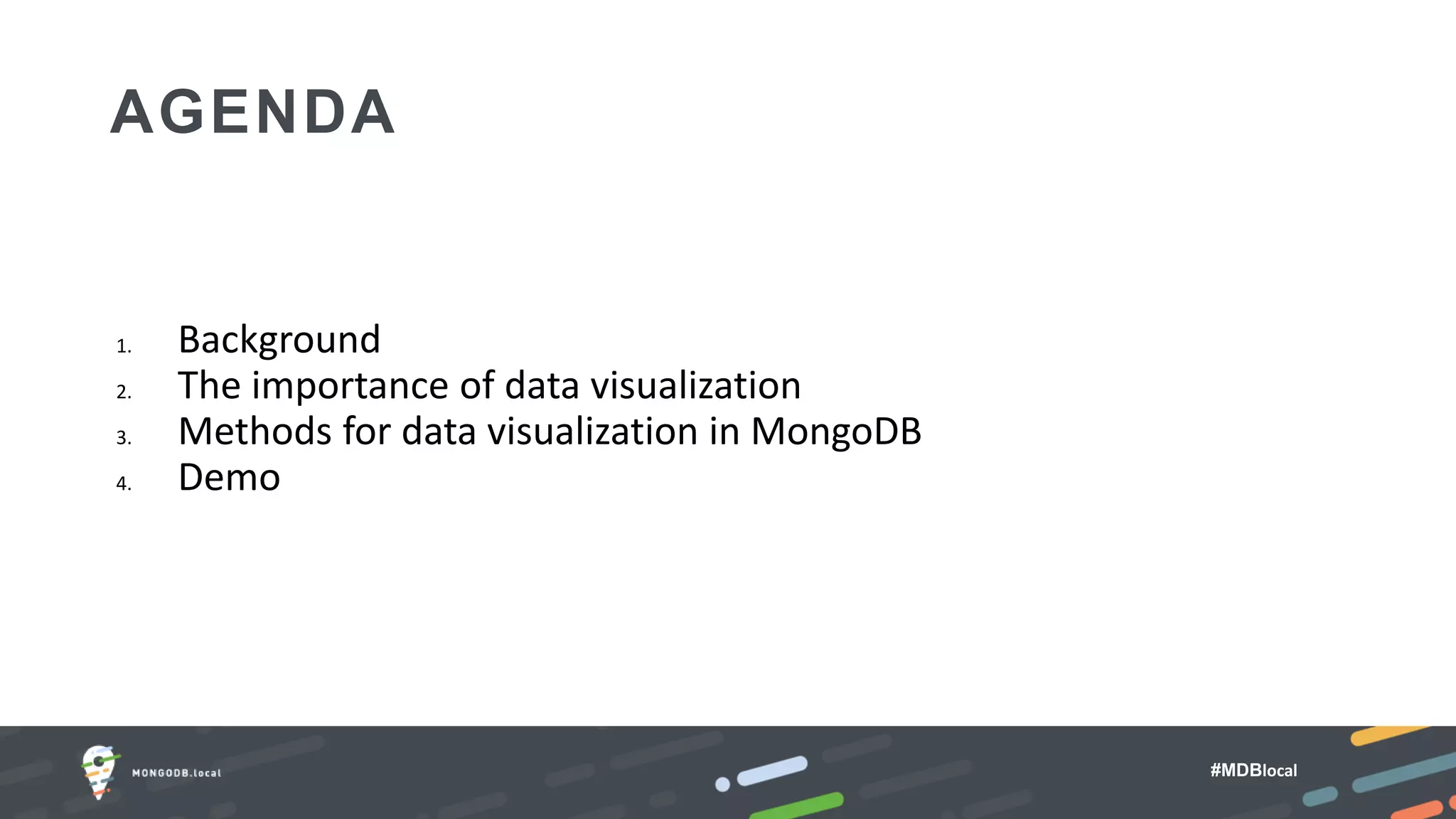 AGENDA

1. Background
2. The importance of data visualization
3. Methods for data visualization in MongoDB
4. Demo

MONGODB.local

#MDBlocal